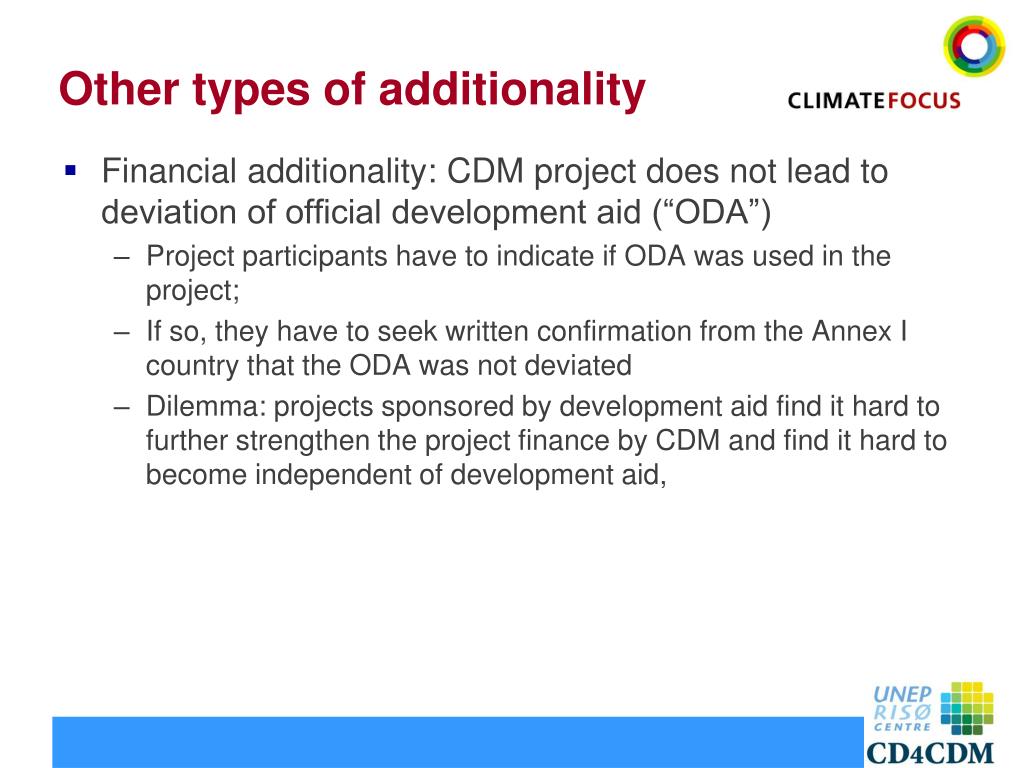 Other types of additionality

CLIMATEFOCUS

▪ Financial additionality: CDM project does not lead to deviation of official development aid (“ODA”)
– Project participants have to indicate if ODA was used in the project;
– If so, they have to seek written confirmation from the Annex I country that the ODA was not deviated
– Dilemma: projects sponsored by development aid find it hard to further strengthen the project finance by CDM and find it hard to become independent of development aid,

UNEP RISØ CENTRE

CD4CDM